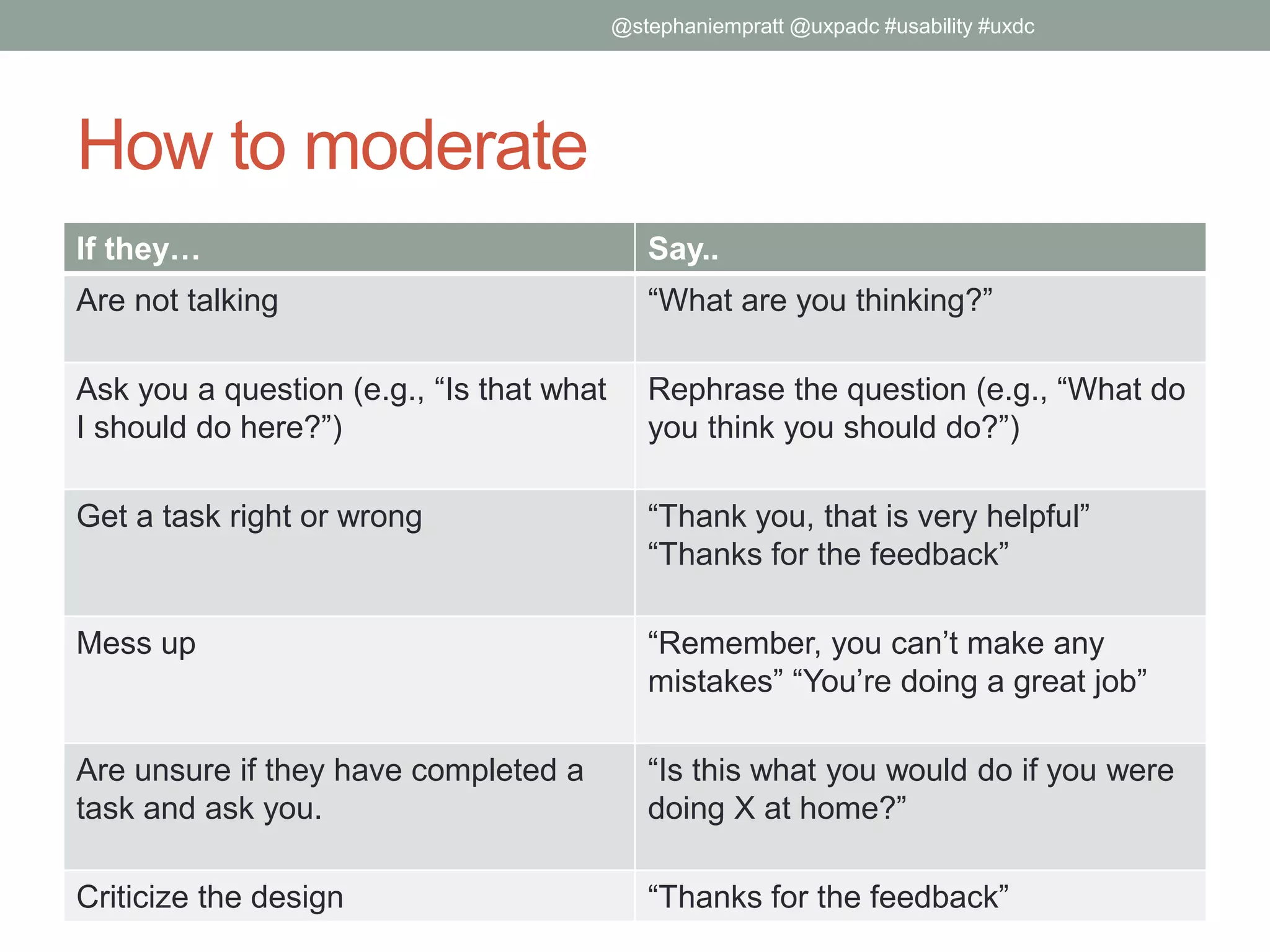 @stephaniempratt @uxpadc #usability #uxdc

How to moderate

| If they… | Say.. |
|---|---|
| Are not talking | “What are you thinking?” |
| Ask you a question (e.g., “Is that what I should do here?”) | Rephrase the question (e.g., “What do you think you should do?”) |
| Get a task right or wrong | “Thank you, that is very helpful” “Thanks for the feedback” |
| Mess up | “Remember, you can’t make any mistakes” “You’re doing a great job” |
| Are unsure if they have completed a task and ask you. | “Is this what you would do if you were doing X at home?” |
| Criticize the design | “Thanks for the feedback” |